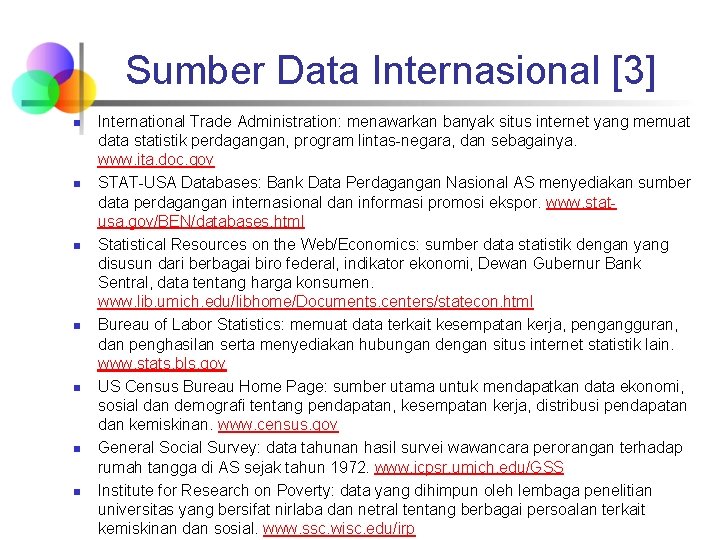 Sumber Data Internasional [3]

- International Trade Administration: menawarkan banyak situs internet yang memuat data statistik perdagangan, program lintas-negara, dan sebagainya. www.ita.doc.gov
- STAT-USA Databases: Bank Data Perdagangan Nasional AS menyediakan sumber data perdagangan internasional dan informasi promosi ekspor. www.stat-usa.gov/BEN/databases.html
- Statistical Resources on the Web/Economics: sumber data statistik dengan yang disusun dari berbagai biro federal, indikator ekonomi, Dewan Gubernur Bank Sentral, data tentang harga konsumen. www.lib.umich.edu/libhome/Documents.centers/statecon.html
- Bureau of Labor Statistics: memuat data terkait kesempatan kerja, pengangguran, dan penghasilan serta menyediakan hubungan dengan situs internet statistik lain. www.stats.bls.gov
- US Census Bureau Home Page: sumber utama untuk mendapatkan data ekonomi, sosial dan demografi tentang pendapatan, kesempatan kerja, distribusi pendapatan dan kemiskinan. www.census.gov
- General Social Survey: data tahunan hasil survei wawancara perorangan terhadap rumah tangga di AS sejak tahun 1972. www.icpsr.umich.edu/GSS
- Institute for Research on Poverty: data yang dihimpun oleh lembaga penelitian universitas yang bersifat nirlaba dan netral tentang berbagai persoalan terkait kemiskinan dan sosial. www.ssc.wisc.edu/irp